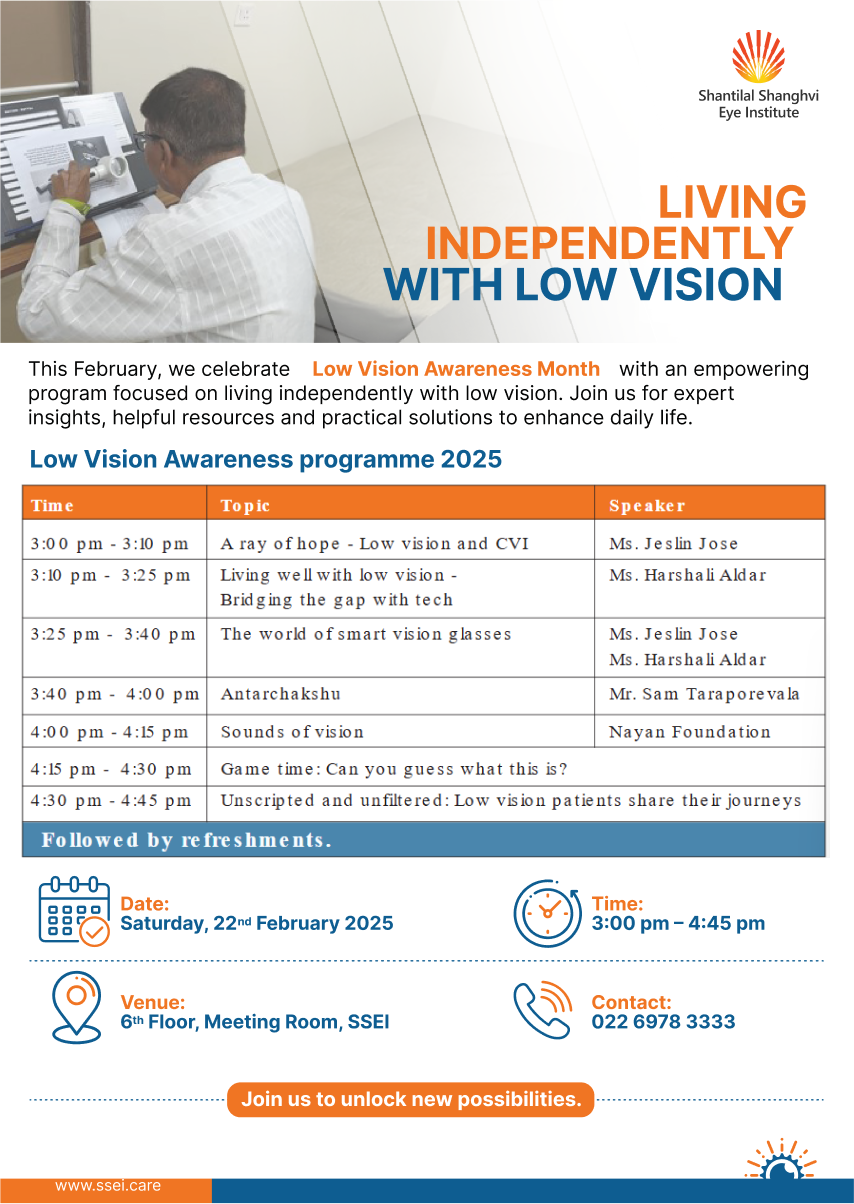 Shantilal Shanghvi Eye Institute

LIVING INDEPENDENTLY WITH LOW VISION

This February, we celebrate Low Vision Awareness Month with an empowering program focused on living independently with low vision. Join us for expert insights, helpful resources and practical solutions to enhance daily life.

Low Vision Awareness programme 2025

| Time | Topic | Speaker |
|---|---|---|
| 3:00 pm - 3:10 pm | A ray of hope - Low vision and CVI | Ms. Jeslin Jose |
| 3:10 pm - 3:25 pm | Living well with low vision - Bridging the gap with tech | Ms. Harshali Aldar |
| 3:25 pm - 3:40 pm | The world of smart vision glasses | Ms. Jeslin Jose Ms. Harshali Aldar |
| 3:40 pm - 4:00 pm | Antarchakshu | Mr. Sam Taraporevala |
| 4:00 pm - 4:15 pm | Sounds of vision | Nayan Foundation |
| 4:15 pm - 4:30 pm | Game time: Can you guess what this is? | |
| 4:30 pm - 4:45 pm | Unscripted and unfiltered: Low vision patients share their journeys | |

Followed by refreshments.

Date:
Saturday, 22nd February 2025

Time:
3:00 pm – 4:45 pm

Venue:
6th Floor, Meeting Room, SSEI

Contact:
022 6978 3333

Join us to unlock new possibilities.

www.ssei.care